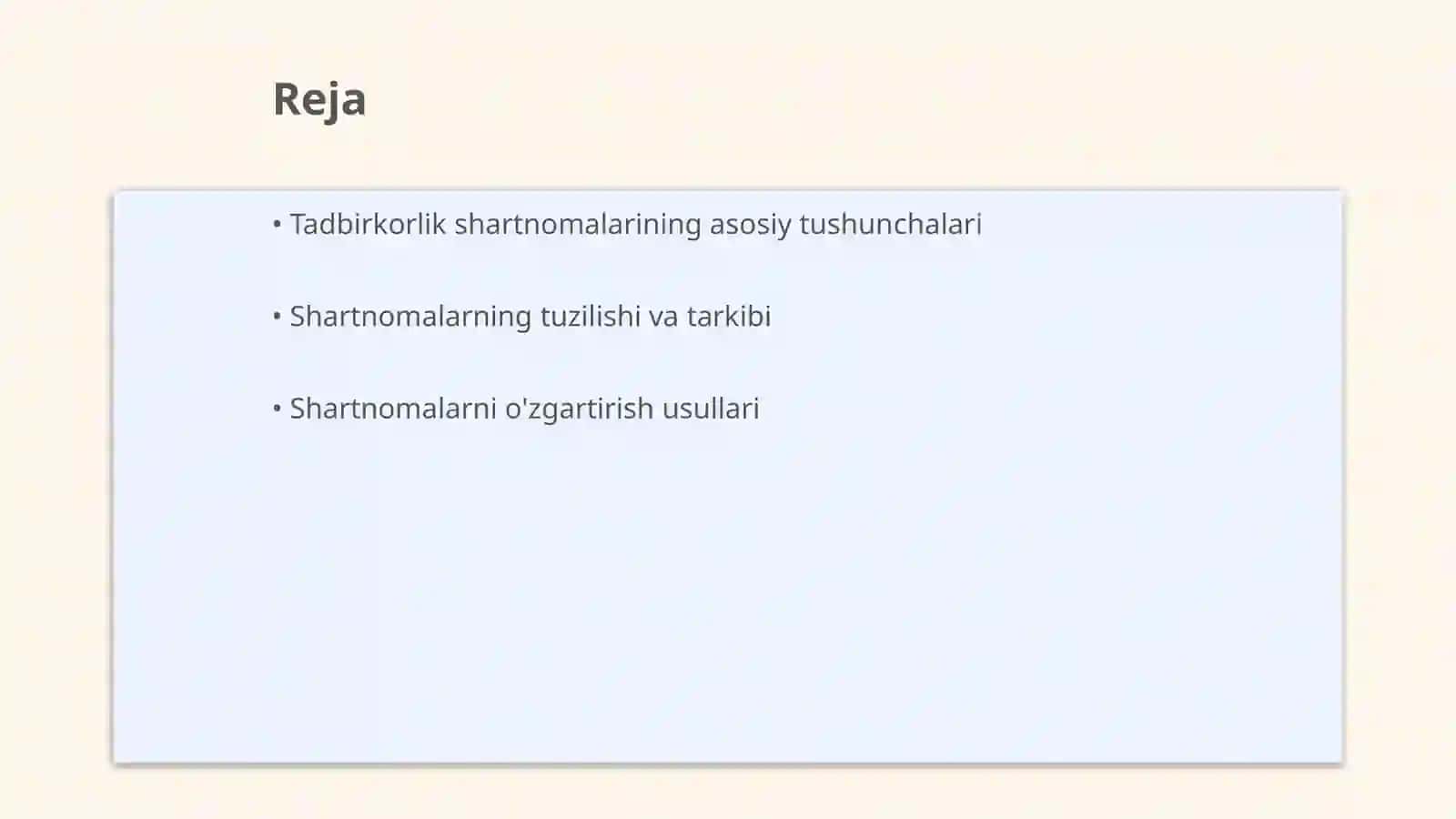 Reja

• Tadbirkorlik shartnomalarining asosiy tushunchalari

• Shartnomalarning tuzilishi va tarkibi

• Shartnomalarni o'zgartirish usullari